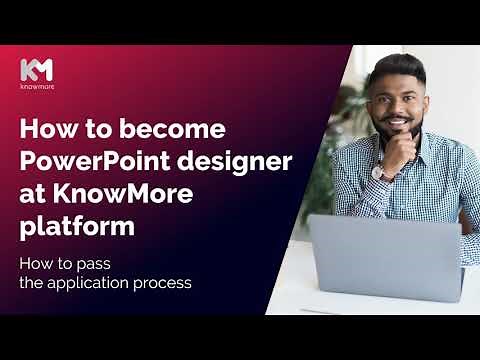 KM
knowmore

How to become PowerPoint designer at KnowMore platform

How to pass the application process